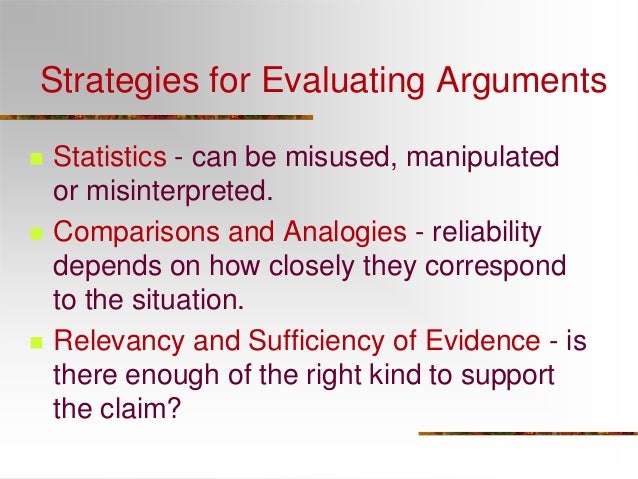 Strategies for Evaluating Arguments

- Statistics - can be misused, manipulated or misinterpreted.
- Comparisons and Analogies - reliability depends on how closely they correspond to the situation.
- Relevancy and Sufficiency of Evidence - is there enough of the right kind to support the claim?